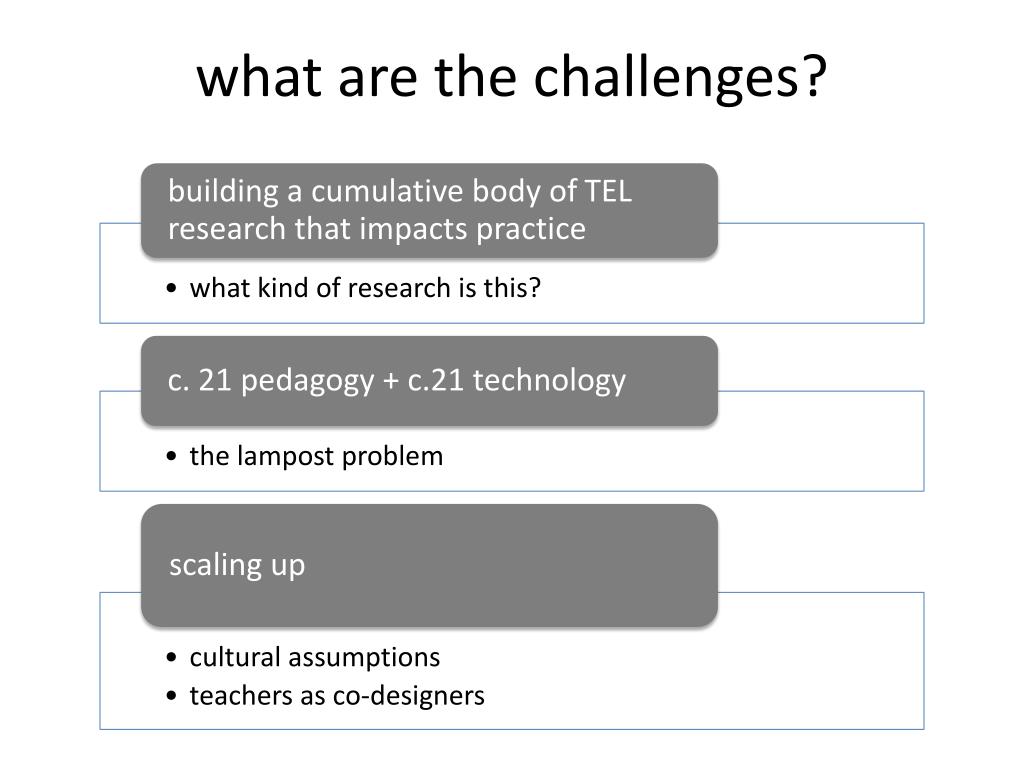 what are the challenges?

building a cumulative body of TEL research that impacts practice

• what kind of research is this?

c. 21 pedagogy + c.21 technology

• the lampost problem

scaling up

• cultural assumptions
• teachers as co-designers